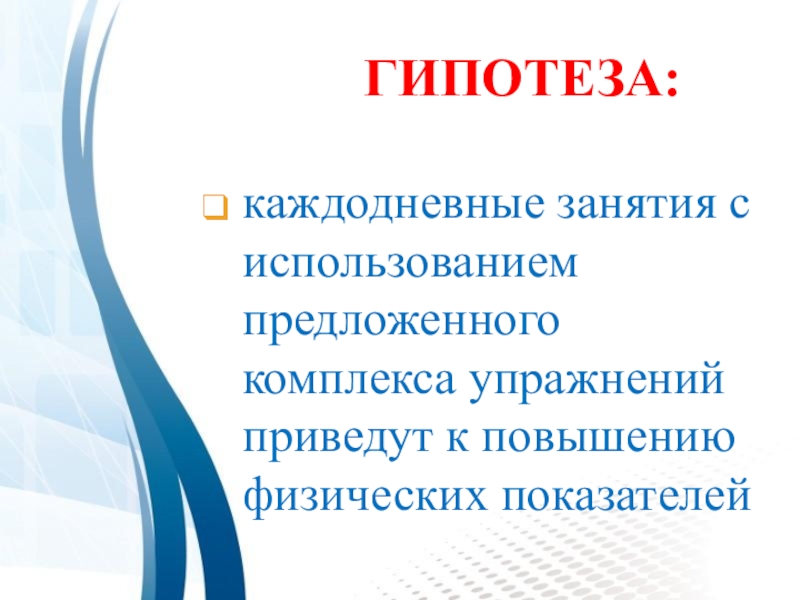 ГИПОТЕЗА:

каждодневные занятия с использованием предложенного комплекса упражнений приведут к повышению физических показателей